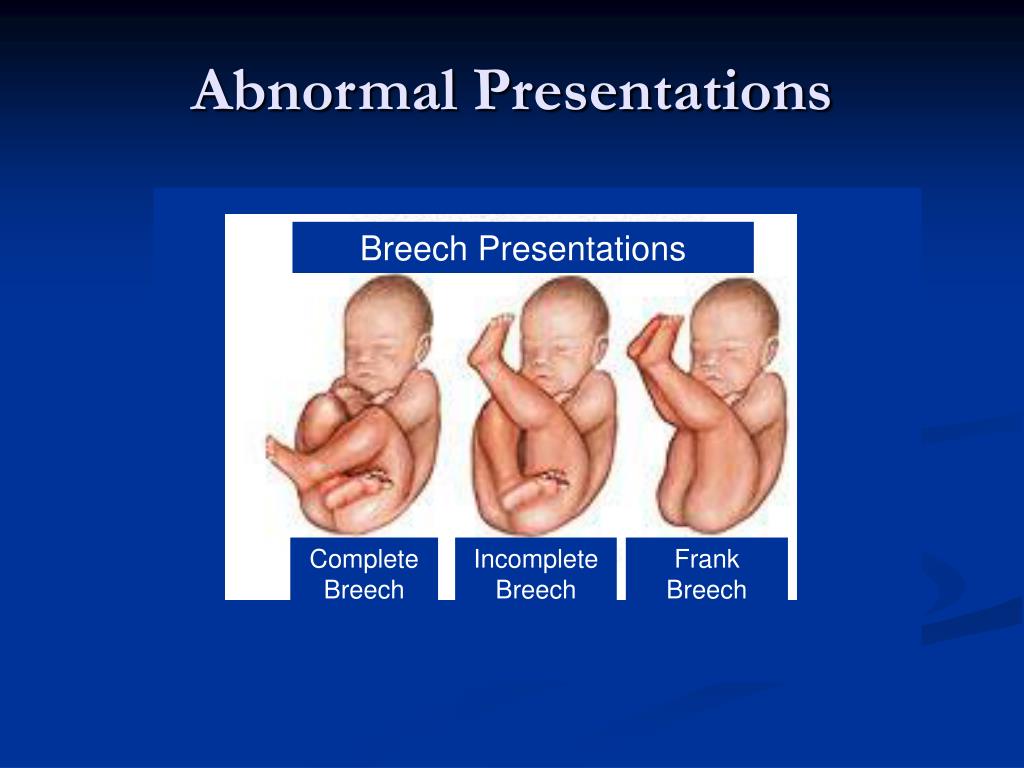 Abnormal Presentations

Breech Presentations

Complete Breech

Incomplete Breech

Frank Breech